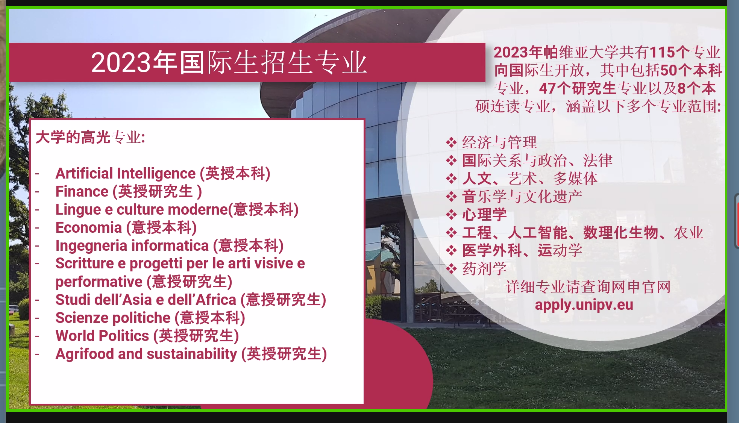 2023年国际生招生专业

大学的高光专业:

- Artificial Intelligence (英授本科)
- Finance (英授研究生 )
- Lingue e culture moderne(意授本科)
- Economia (意授本科)
- Ingegneria informatica (意授本科)
- Scritture e progetti per le arti visive e performative (意授研究生)
- Studi dell'Asia e dell'Africa (意授研究生)
- Scienze politiche (意授本科)
- World Politics (英授研究生)
- Agrifood and sustainability (英授研究生)

2023年帕维亚大学共有115个专业向国际生开放，其中包括50个本科专业，47个研究生专业以及8个本硕连读专业，涵盖以下多个专业范围:

❖ 经济与管理
❖ 国际关系与政治、法律
❖ 人文、艺术、多媒体
❖ 音乐学与文化遗产
❖ 心理学
❖ 工程、人工智能、数理化生物、农业
❖ 医学外科、运动学
❖ 药剂学

详细专业请查询网申官网
apply.unipv.eu